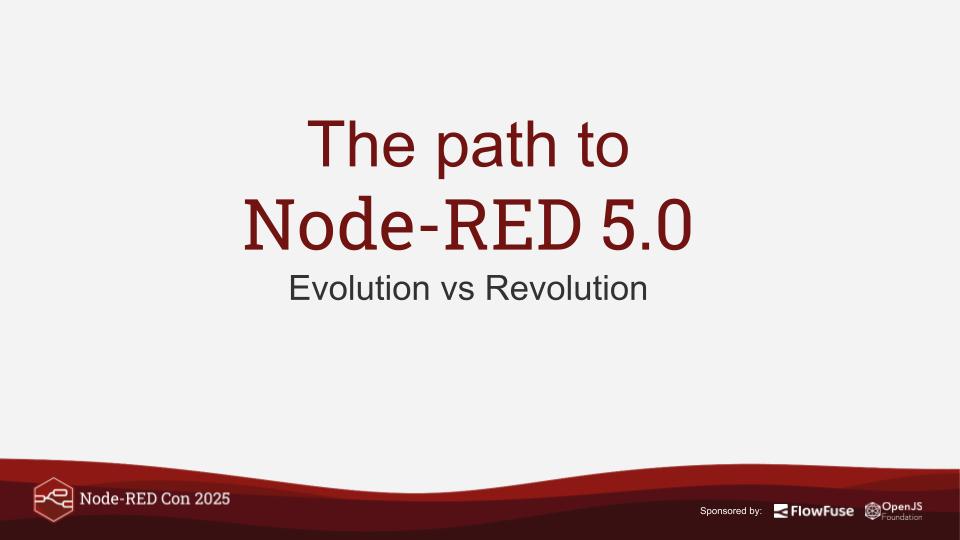 The path to
Node-RED 5.0
Evolution vs Revolution

Node-RED Con 2025

Sponsored by: FlowFuse OpenJS Foundation